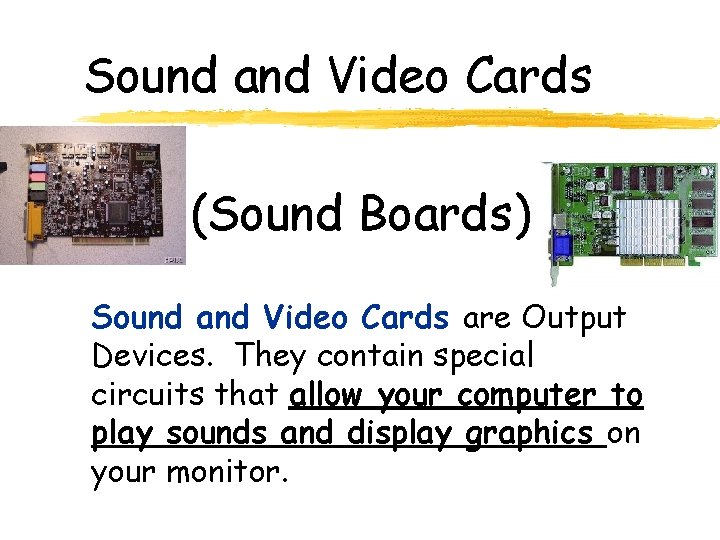 Sound and Video Cards

(Sound Boards)

Sound and Video Cards are Output Devices. They contain special circuits that allow your computer to play sounds and display graphics on your monitor.